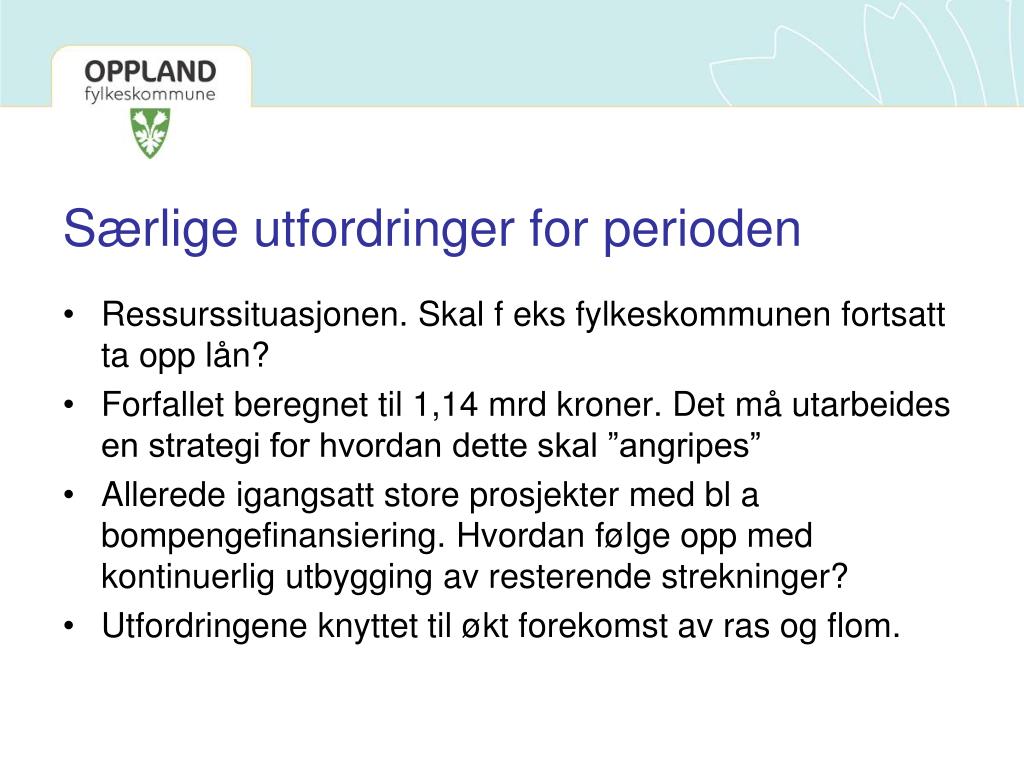 OPPLAND
fylkeskommune

Særlige utfordringer for perioden

• Ressurssituasjonen. Skal f eks fylkeskommunen fortsatt ta opp lån?
• Forfallet beregnet til 1,14 mrd kroner. Det må utarbeides en strategi for hvordan dette skal ”angripes”
• Allerede igangsatt store prosjekter med bl a bompengefinansiering. Hvordan følge opp med kontinuerlig utbygging av resterende strekninger?
• Utfordringene knyttet til økt forekomst av ras og flom.